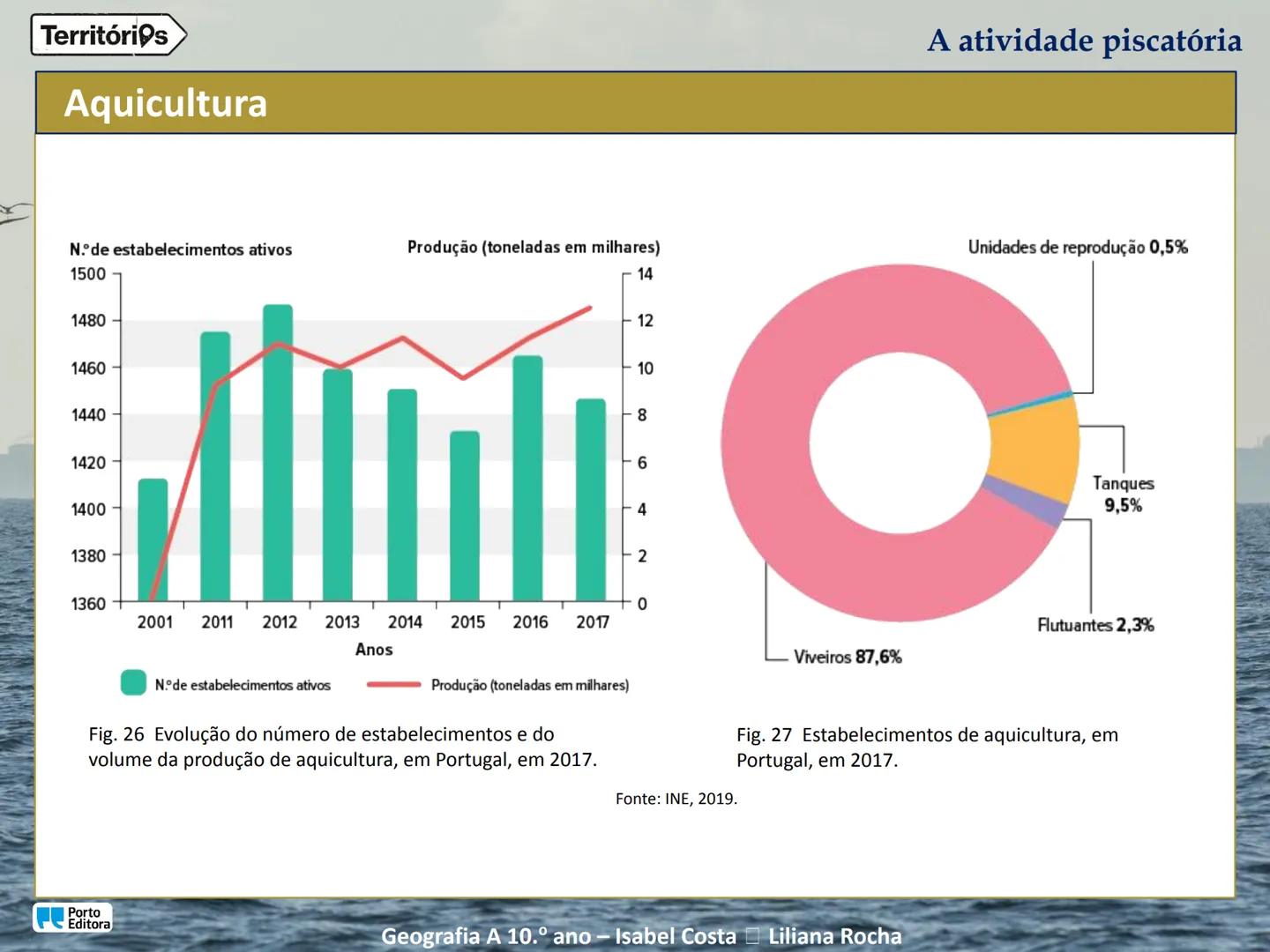 Territórios

A atividade piscatória

Aquicultura

N.º de estabelecimentos ativos

Produção (toneladas em milhares)

1500
1480
1460
1440
1420
1400
1380
1360

14
12
10
8
6
4
2
0

2001 2011 2012 2013 2014 2015 2016 2017

Anos

N.º de estabelecimentos ativos

Produção (toneladas em milhares)

Unidades de reprodução 0,5%

Tanques 9,5%

Flutuantes 2,3%

Viveiros 87,6%

Fig. 26 Evolução do número de estabelecimentos e do volume da produção de aquicultura, em Portugal, em 2017.

Fig. 27 Estabelecimentos de aquicultura, em Portugal, em 2017.

Fonte: INE, 2019.

Porto Editora

Geografia A 10.º ano – Isabel Costa □ Liliana Rocha